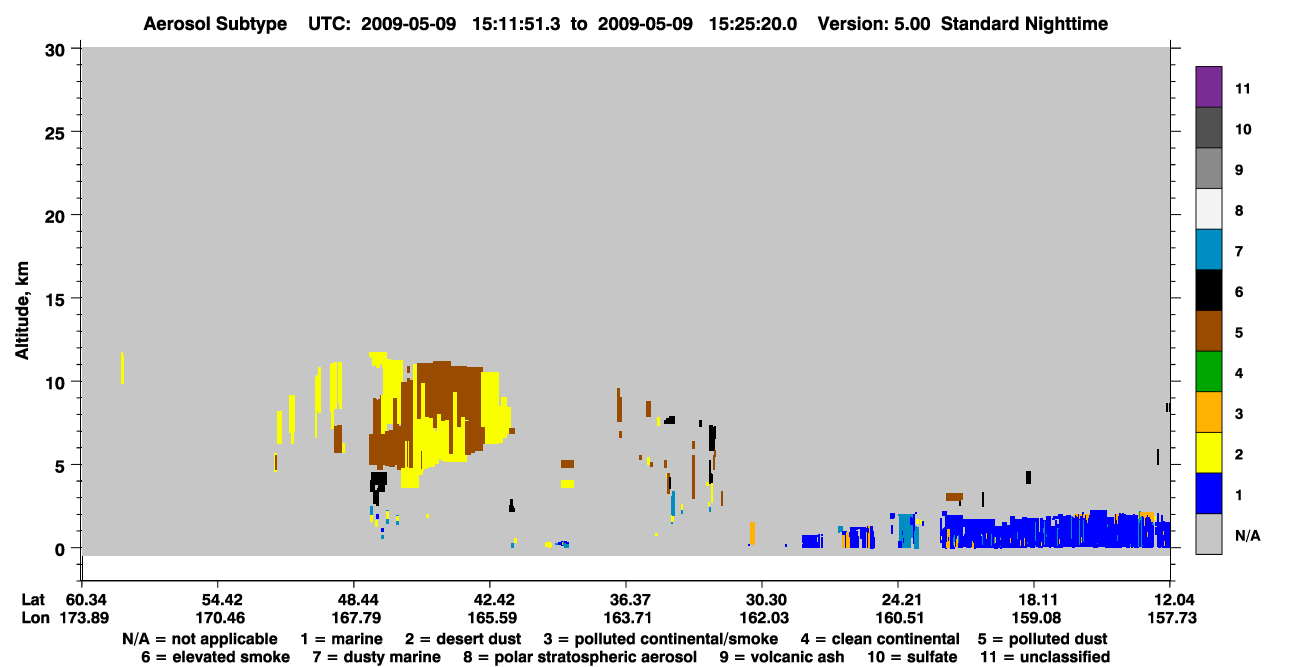 Aerosol Subtype UTC: 2009-05-09 15:11:51.3 to 2009-05-09 15:25:20.0 Version: 5.00 Standard Nighttime

Altitude, km

30
25
20
15
10
5
0

11
10
9
8
7
6
5
4
3
2
1
N/A

| Lat | 60.34 | 54.42 | 48.44 | 42.42 | 36.37 | 30.30 | 24.21 | 18.11 | 12.04 |
|---|---|---|---|---|---|---|---|---|---|
| Lon | 173.89 | 170.46 | 167.79 | 165.59 | 163.71 | 162.03 | 160.51 | 159.08 | 157.73 |

N/A = not applicable 1 = marine 2 = desert dust 3 = polluted continental/smoke 4 = clean continental 5 = polluted dust
6 = elevated smoke 7 = dusty marine 8 = polar stratospheric aerosol 9 = volcanic ash 10 = sulfate 11 = unclassified